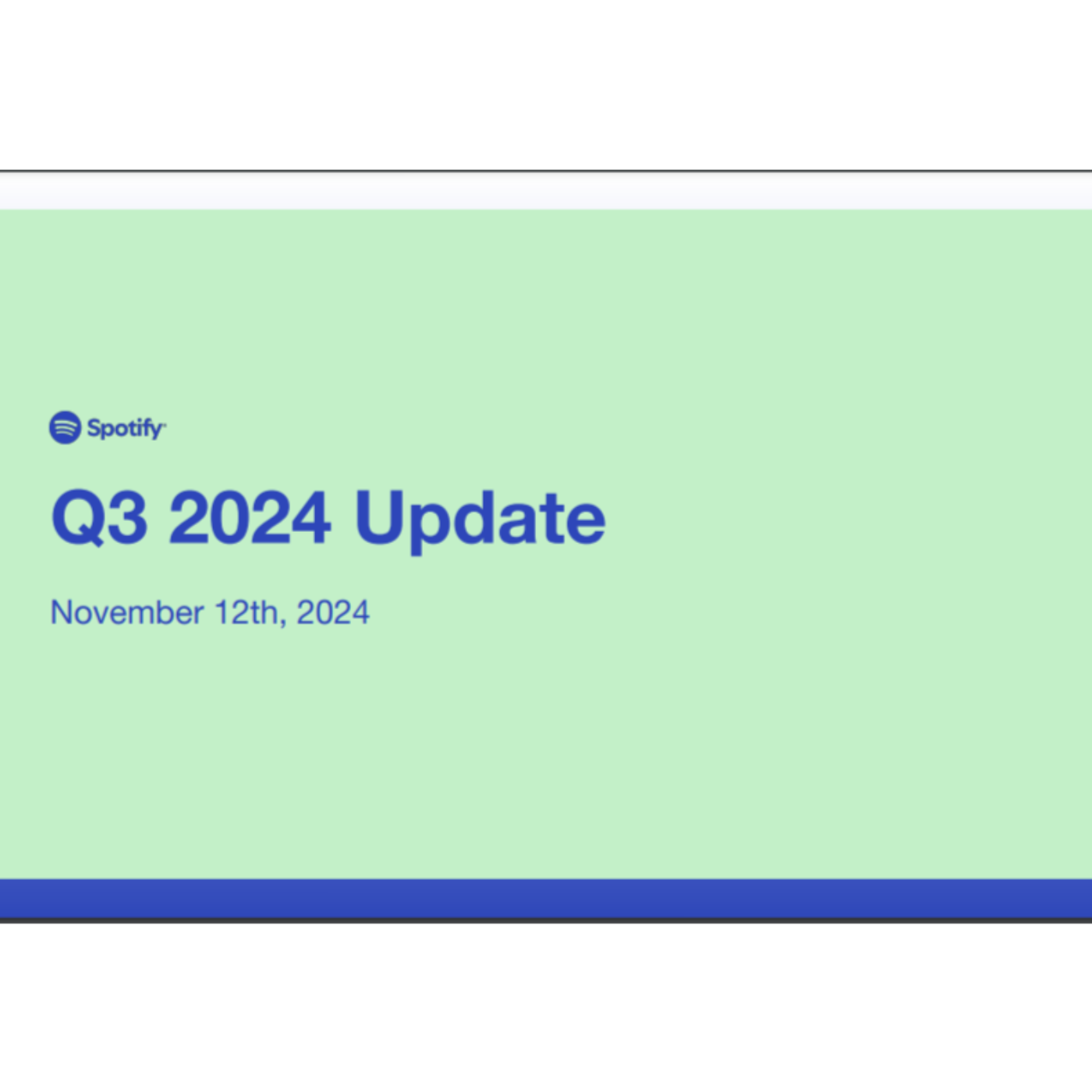 Spotify

Q3 2024 Update

November 12th, 2024